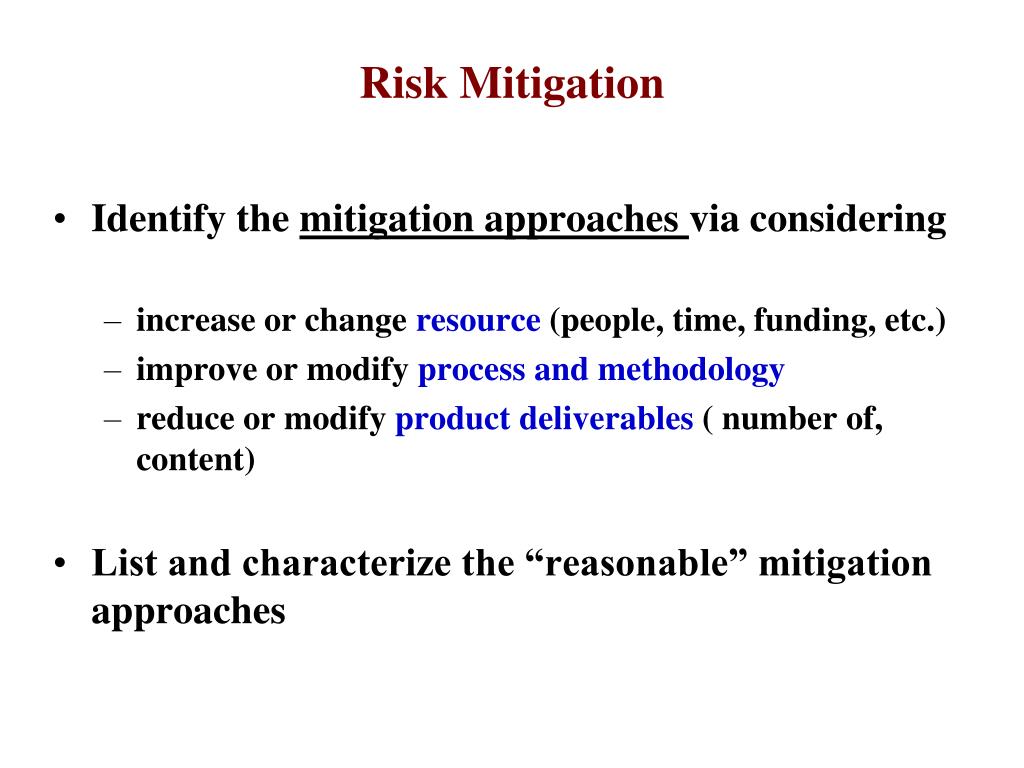 Risk Mitigation

• Identify the mitigation approaches via considering

– increase or change resource (people, time, funding, etc.)
– improve or modify process and methodology
– reduce or modify product deliverables ( number of, content)

• List and characterize the “reasonable” mitigation approaches